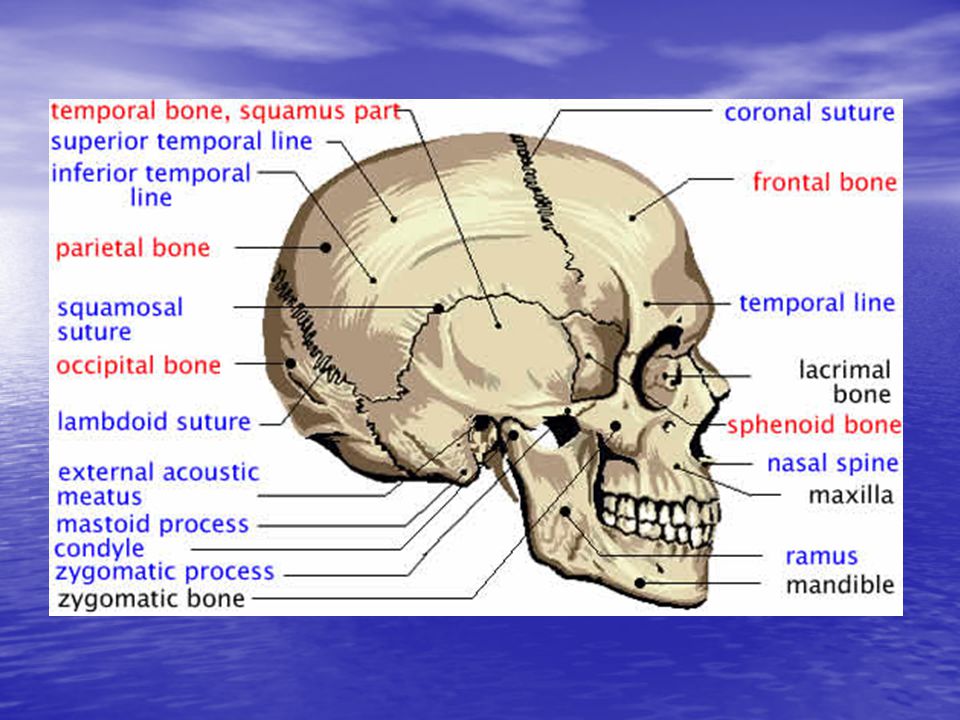 temporal bone, squamus part
superior temporal line
inferior temporal line
parietal bone
squamosal suture
occipital bone
lambdoid suture
external acoustic meatus
mastoid process
condyle
zygomatic process
zygomatic bone

coronal suture
frontal bone
temporal line
lacrimal bone
sphenoid bone
nasal spine
maxilla
ramus
mandible